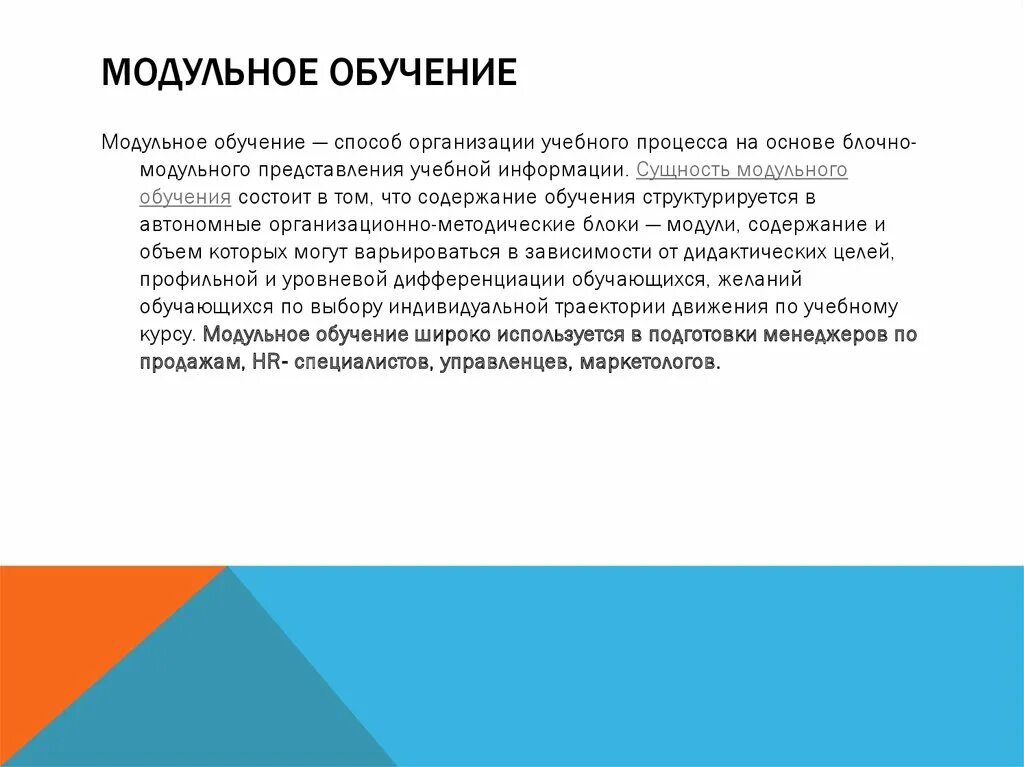 МОДУЛЬНОЕ ОБУЧЕНИЕ

Модульное обучение — способ организации учебного процесса на основе блочно-модульного представления учебной информации. Сущность модульного обучения состоит в том, что содержание обучения структурируется в автономные организационно-методические блоки — модули, содержание и объем которых могут варьироваться в зависимости от дидактических целей, профильной и уровневой дифференциации обучающихся, желаний обучающихся по выбору индивидуальной траектории движения по учебному курсу. Модульное обучение широко используется в подготовки менеджеров по продажам, HR- специалистов, управленцев, маркетологов.